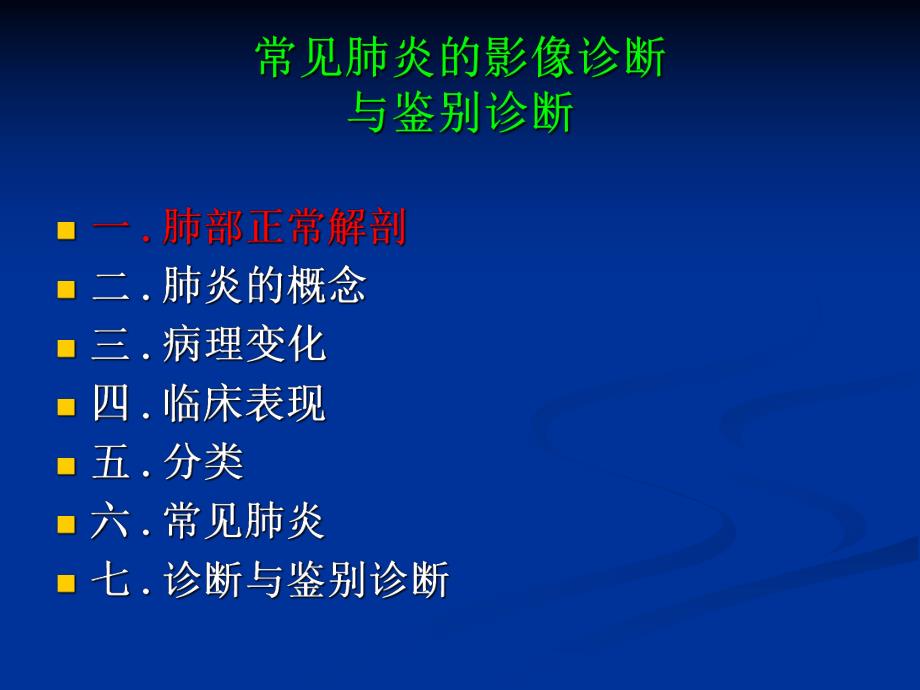 常见肺炎的影像诊断
与鉴别诊断

- 一 . 肺部正常解剖
- 二 . 肺炎的概念
- 三 . 病理变化
- 四 . 临床表现
- 五 . 分类
- 六 . 常见肺炎
- 七 . 诊断与鉴别诊断